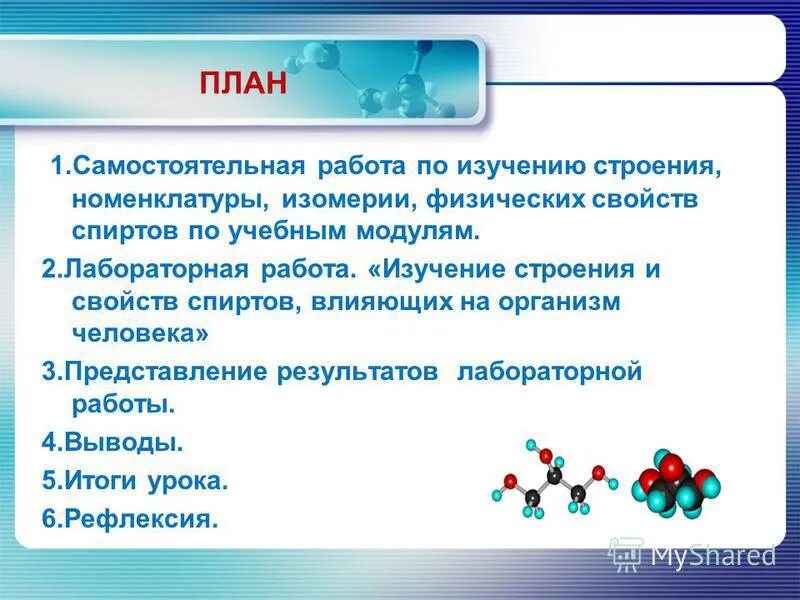 ПЛАН

1.Самостоятельная работа по изучению строения, номенклатуры, изомерии, физических свойств спиртов по учебным модулям.

2.Лабораторная работа. «Изучение строения и свойств спиртов, влияющих на организм человека»

3.Представление результатов лабораторной работы.

4.Выводы.

5.Итоги урока.

6.Рефлексия.

MyShared